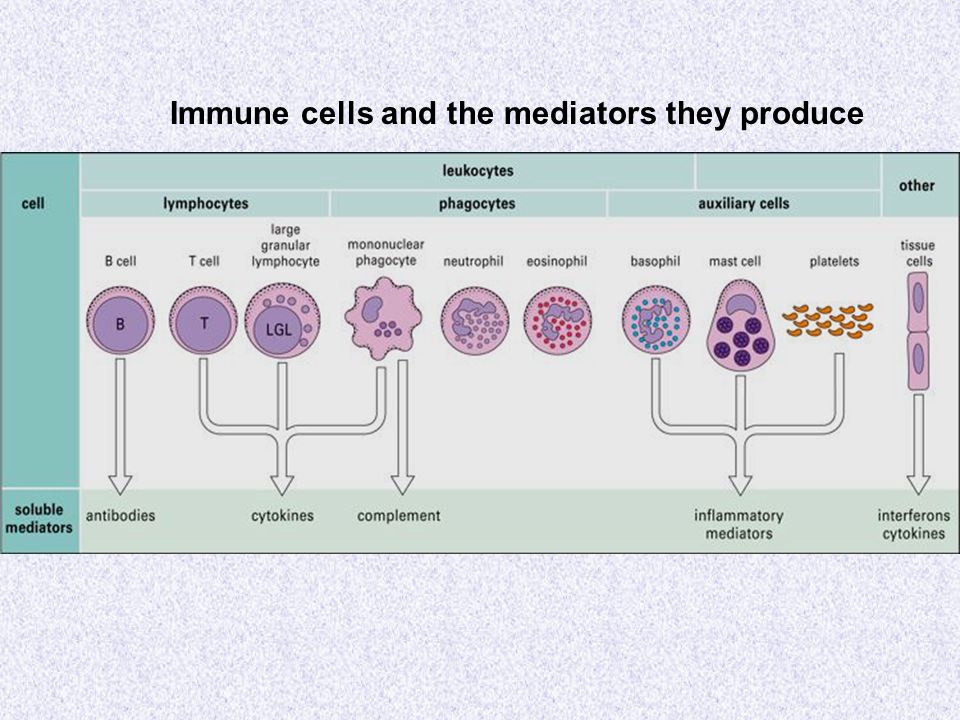 Immune cells and the mediators they produce

cell

leukocytes

other

lymphocytes

phagocytes

auxiliary cells

B cell

T cell

large granular lymphocyte

mononuclear phagocyte

neutrophil

eosinophil

basophil

mast cell

platelets

tissue cells

B

T

LGL

soluble mediators

antibodies

cytokines

complement

inflammatory mediators

interferons cytokines